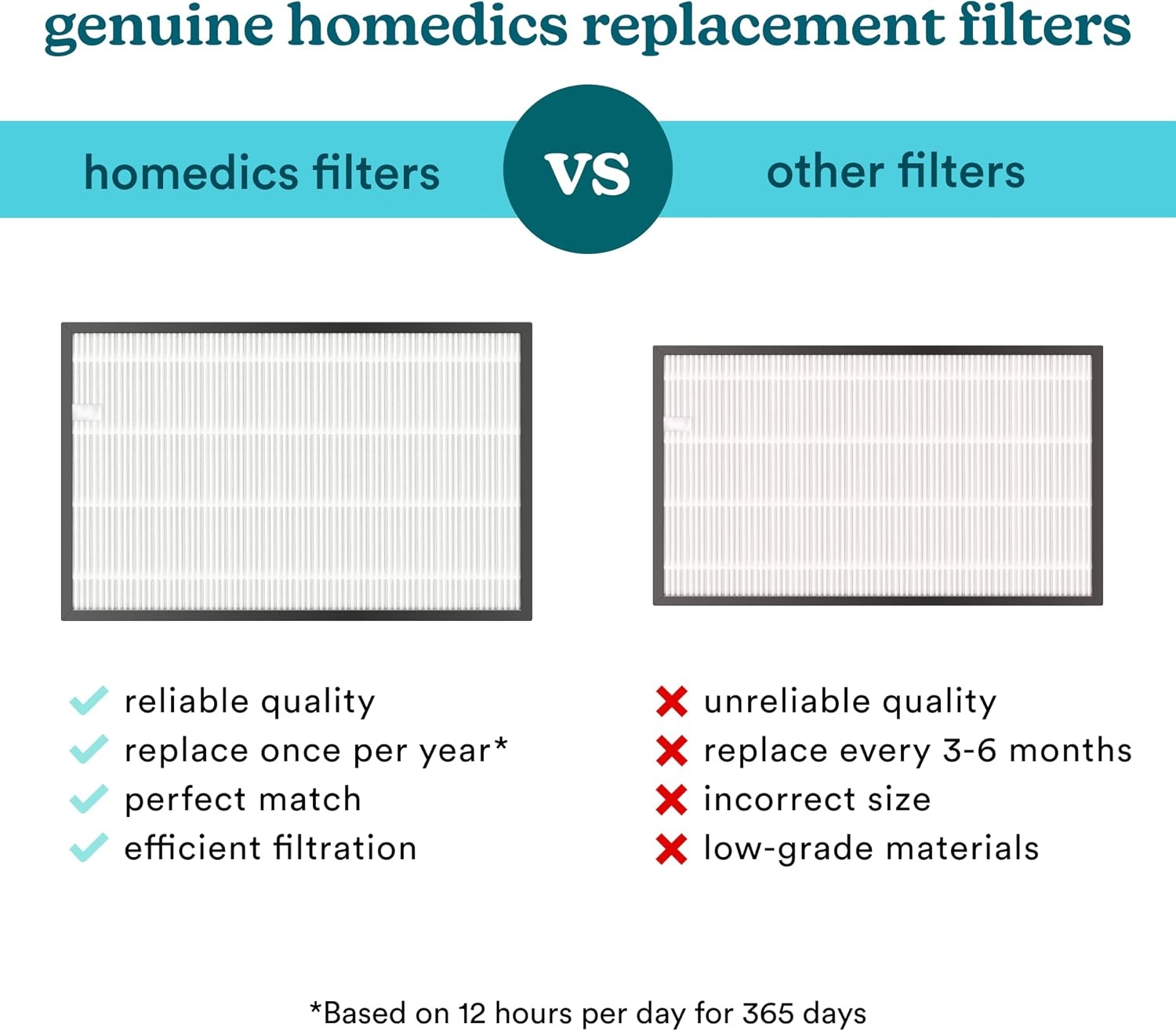 genuine homedics replacement filters

homedics filters

vs

other filters

reliable quality
replace once per year*
perfect match
efficient filtration

unreliable quality
replace every 3-6 months
incorrect size
low-grade materials

*Based on 12 hours per day for 365 days